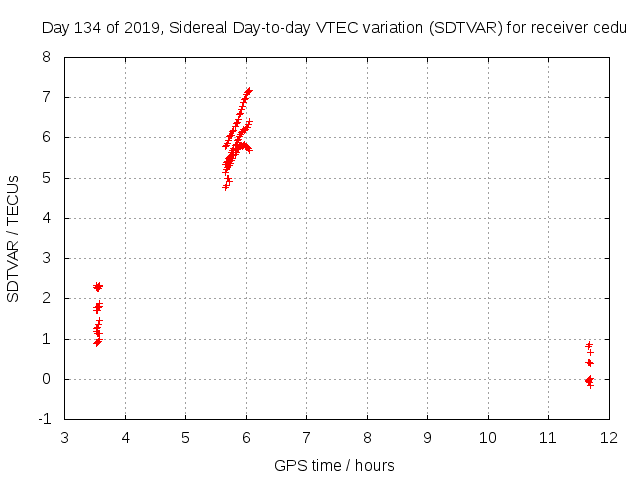 Day 134 of 2019, Sidereal Day-to-day VTEC variation (SDTVAR) for receiver cedu

SDTVAR / TECUs

8
7
6
5
4
3
2
1
0
-1

3 4 5 6 7 8 9 10 11 12

GPS time / hours